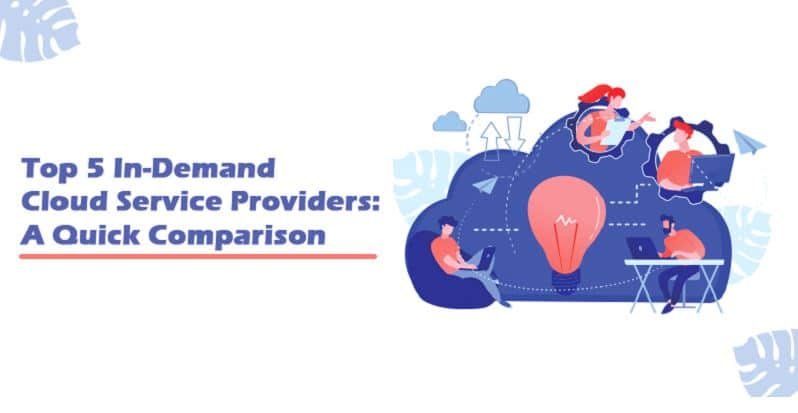 Top 5 In-Demand Cloud Service Providers: A Quick Comparison